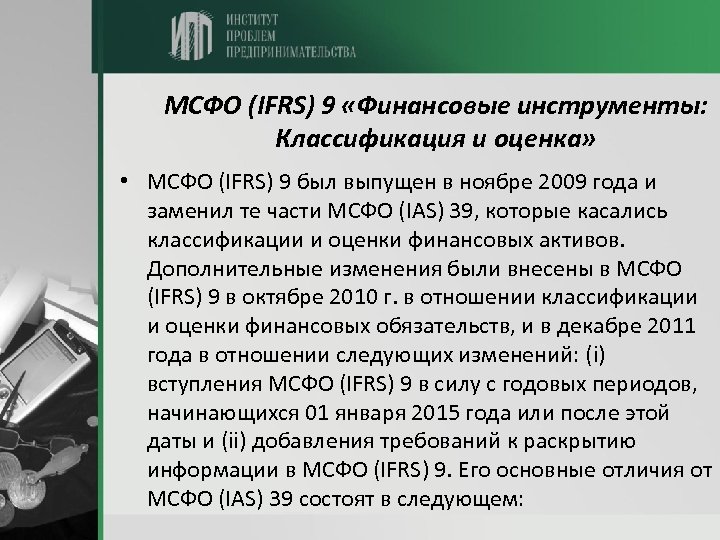 ИПП ИНСТИТУТ ПРОБЛЕМ ПРЕДПРИНИМАТЕЛЬСТВА

МСФО (IFRS) 9 «Финансовые инструменты: Классификация и оценка»

• МСФО (IFRS) 9 был выпущен в ноябре 2009 года и заменил те части МСФО (IAS) 39, которые касались классификации и оценки финансовых активов. Дополнительные изменения были внесены в МСФО (IFRS) 9 в октябре 2010 г. в отношении классификации и оценки финансовых обязательств, и в декабре 2011 года в отношении следующих изменений: (i) вступления МСФО (IFRS) 9 в силу с годовых периодов, начинающихся 01 января 2015 года или после этой даты и (ii) добавления требований к раскрытию информации в МСФО (IFRS) 9. Его основные отличия от МСФО (IAS) 39 состоят в следующем: